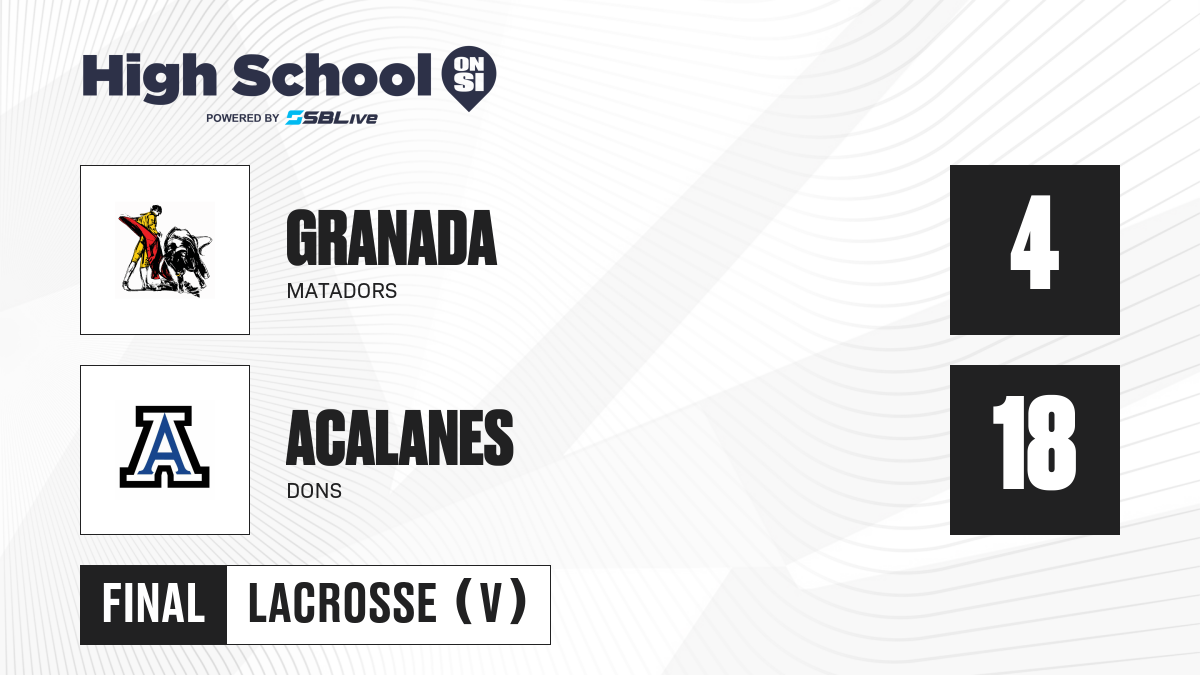 High School ON SI
POWERED BY SBLive

GRANADA
MATADORS

4

A

ACALANES
DONS

18

FINAL LACROSSE (V)